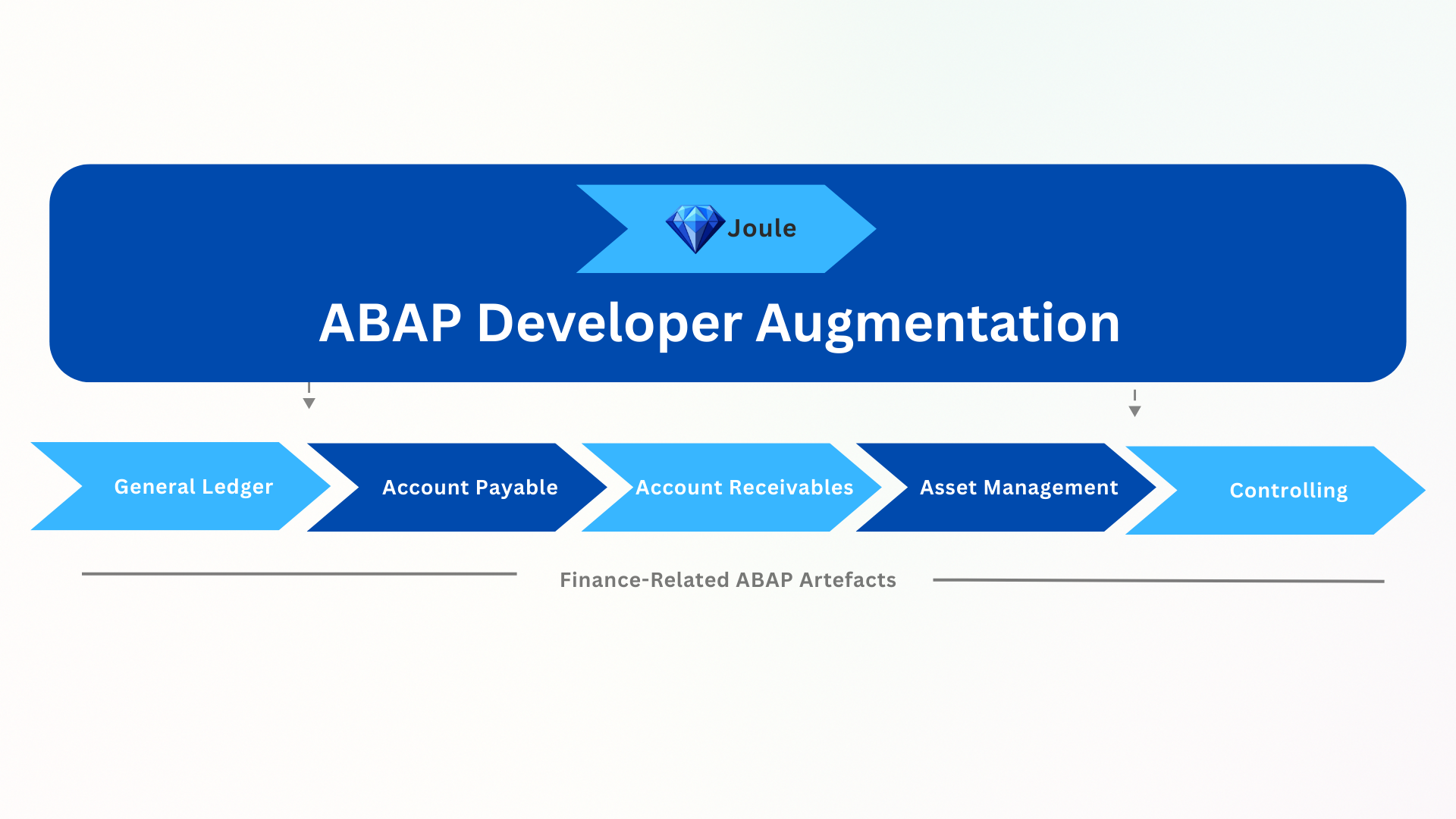 Joule

ABAP Developer Augmentation

General Ledger

Account Payable

Account Receivables

Asset Management

Controlling

Finance-Related ABAP Artefacts